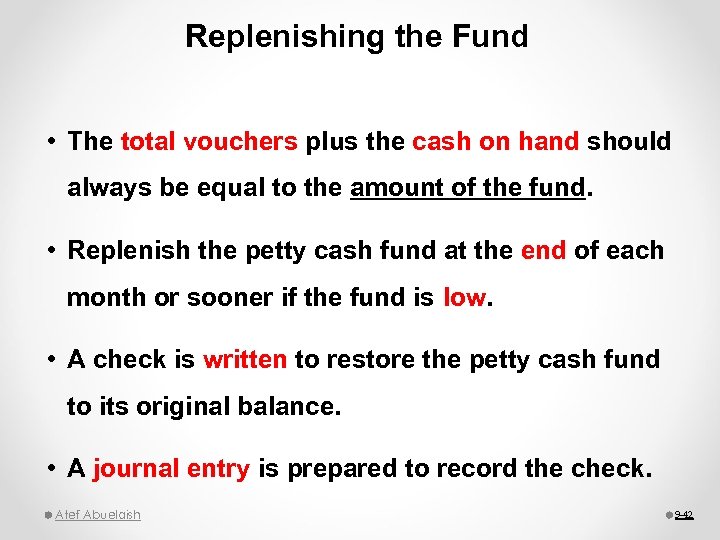 Replenishing the Fund

• The total vouchers plus the cash on hand should always be equal to the amount of the fund.

• Replenish the petty cash fund at the end of each month or sooner if the fund is low.

• A check is written to restore the petty cash fund to its original balance.

• A journal entry is prepared to record the check.

Atef Abuelaish

9-42